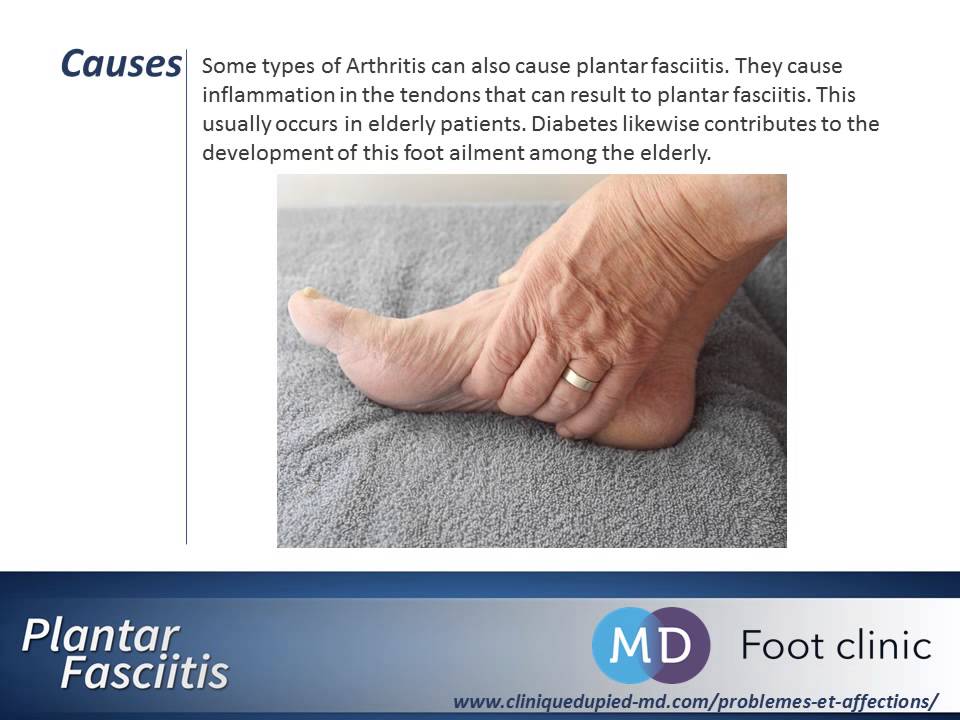 Causes

Some types of Arthritis can also cause plantar fasciitis. They cause inflammation in the tendons that can result to plantar fasciitis. This usually occurs in elderly patients. Diabetes likewise contributes to the development of this foot ailment among the elderly.

Plantar Fasciitis

MD Foot clinic

www.cliniquedupied-md.com/problemes-et-affections/